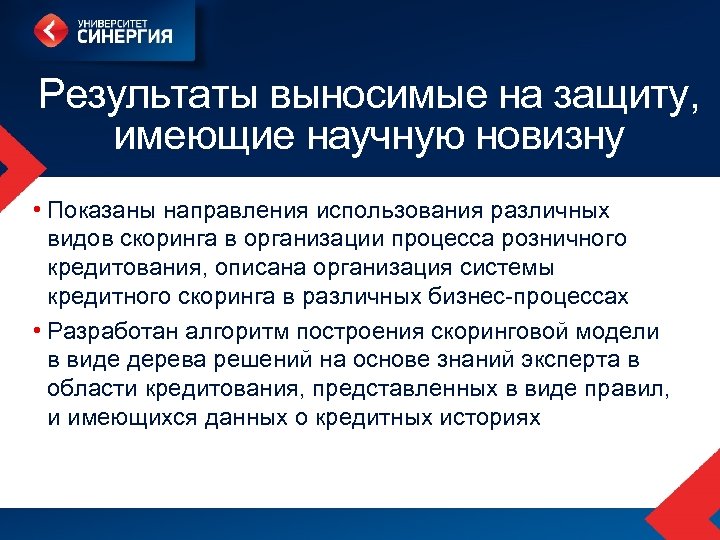 УНИВЕРСИТЕТ СИНЕРГИЯ

Результаты выносимые на защиту, имеющие научную новизну

• Показаны направления использования различных видов скоринга в организации процесса розничного кредитования, описана организация системы кредитного скоринга в различных бизнес-процессах

• Разработан алгоритм построения скоринговой модели в виде дерева решений на основе знаний эксперта в области кредитования, представленных в виде правил, и имеющихся данных о кредитных историях